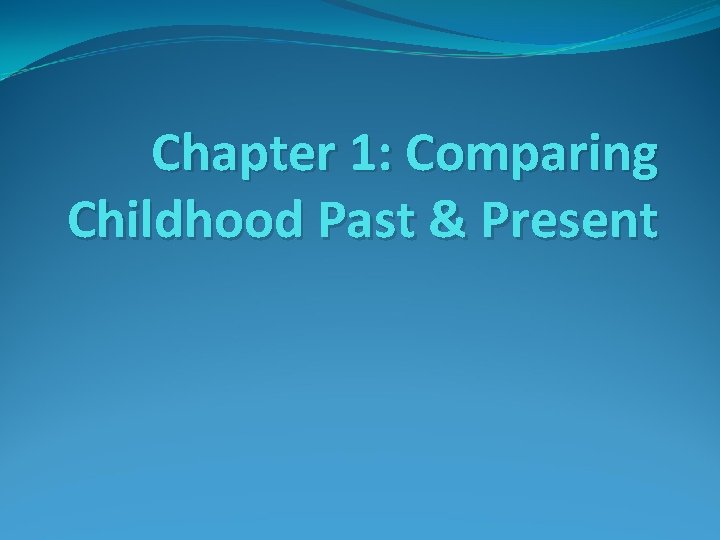 Chapter 1: Comparing Childhood Past & Present